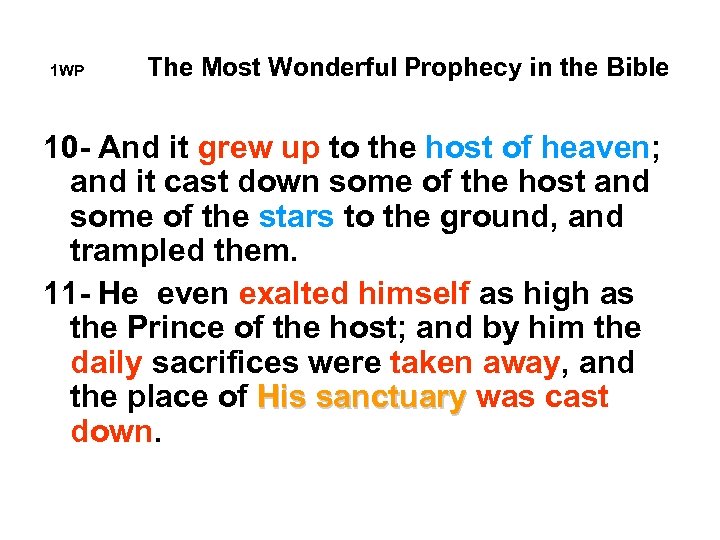 1WP The Most Wonderful Prophecy in the Bible

10- And it grew up to the host of heaven; and it cast down some of the host and some of the stars to the ground, and trampled them.

11- He even exalted himself as high as the Prince of the host; and by him the daily sacrifices were taken away, and the place of His sanctuary was cast down.